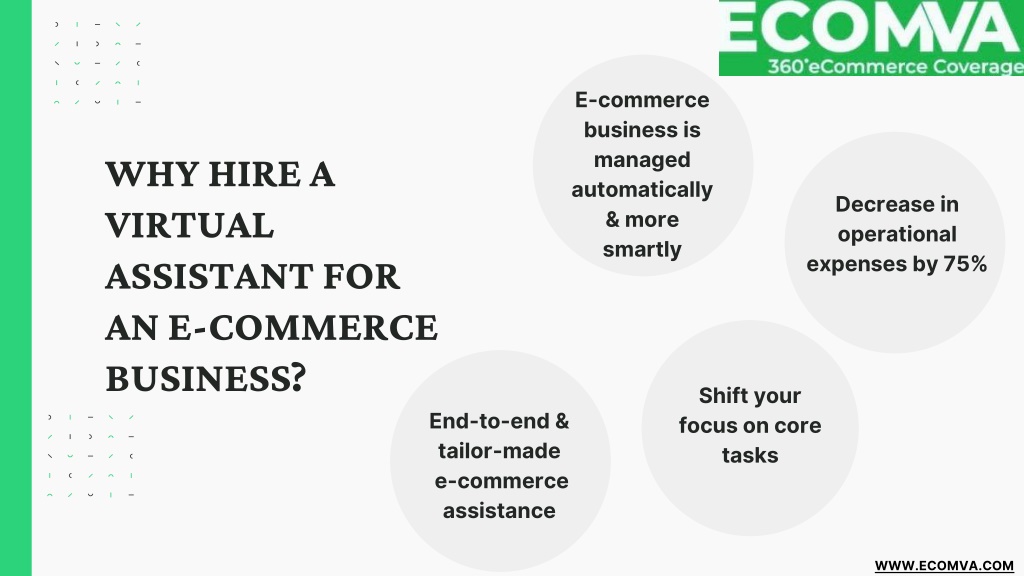 ECOMVA
360°eCommerce Coverage

WHY HIRE A VIRTUAL ASSISTANT FOR AN E-COMMERCE BUSINESS?

E-commerce business is managed automatically & more smartly

Decrease in operational expenses by 75%

End-to-end & tailor-made e-commerce assistance

Shift your focus on core tasks

WWW.ECOMVA.COM